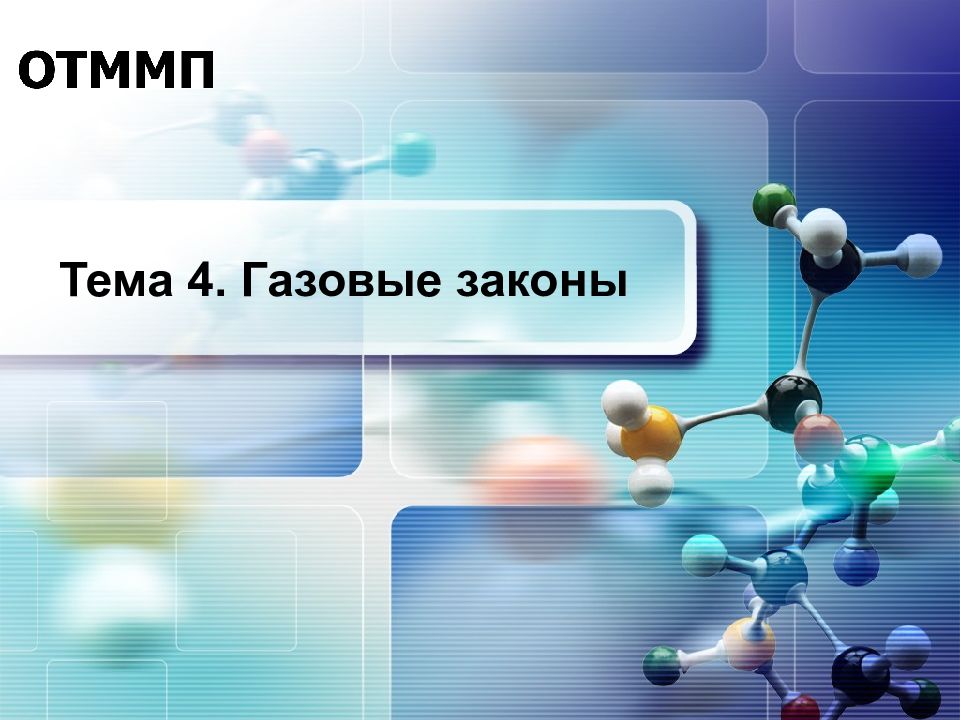 ОТММП

Тема 4. Газовые законы